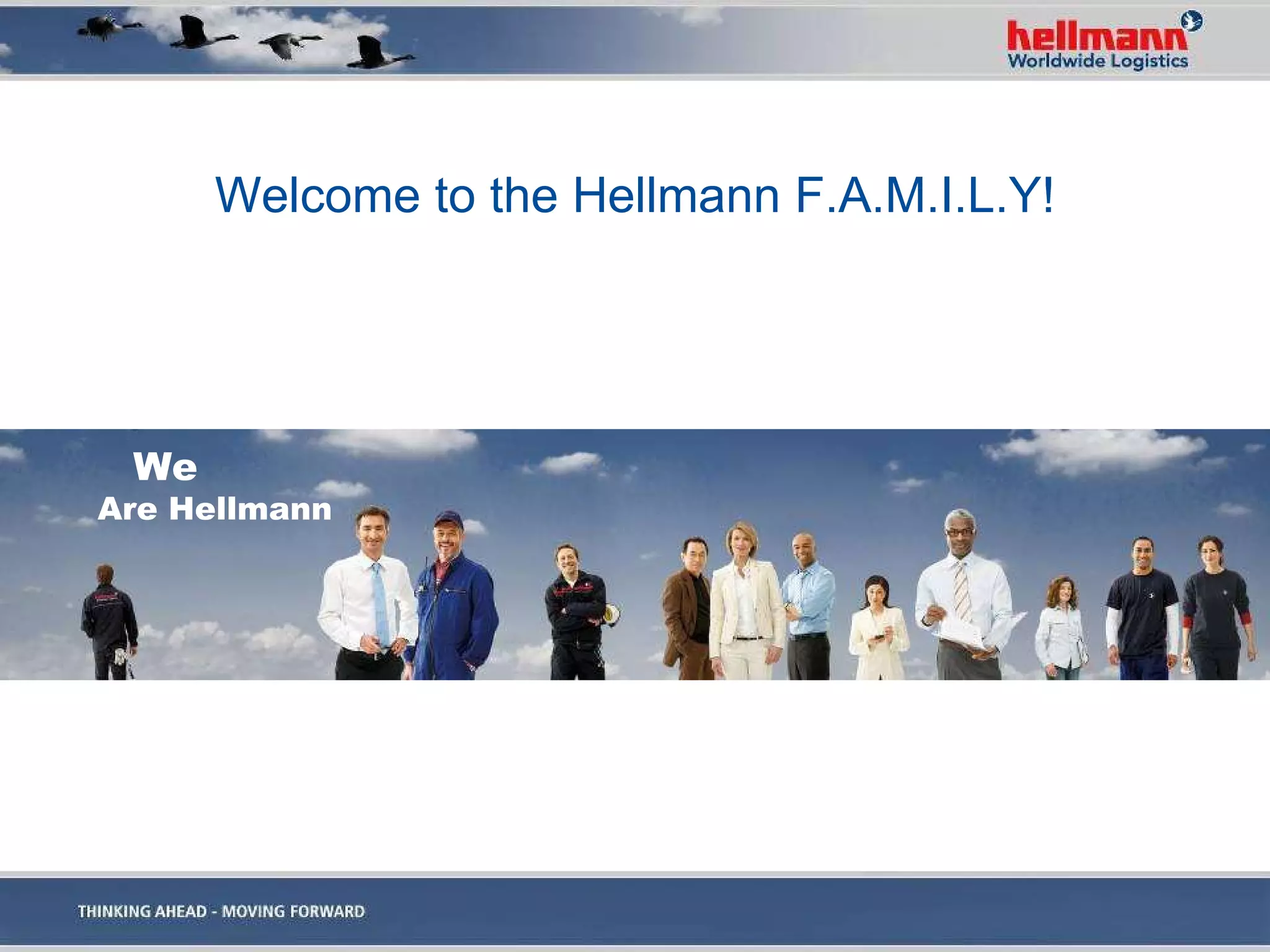 hellmann
Worldwide Logistics

Welcome to the Hellmann F.A.M.I.L.Y!

We
Are Hellmann

THINKING AHEAD - MOVING FORWARD